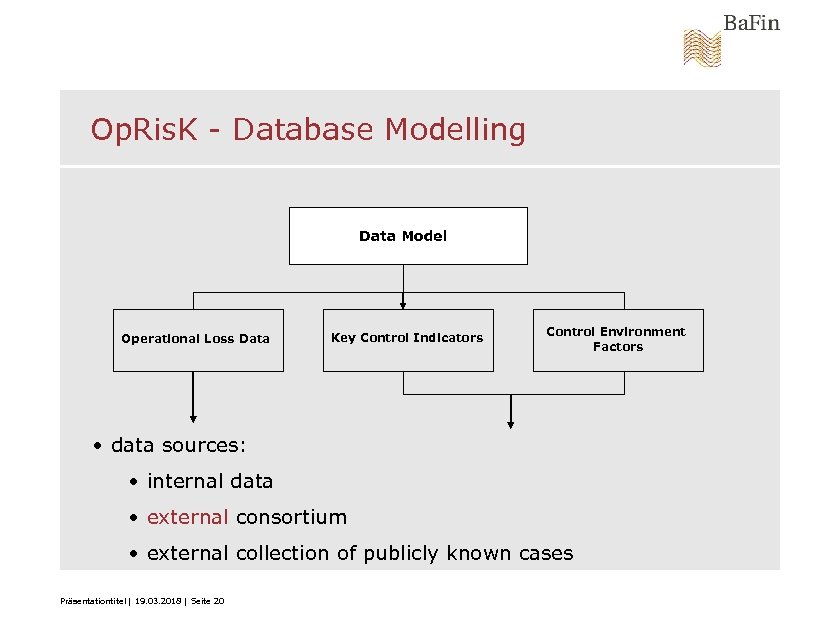 BaFin

OpRisK - Database Modelling

Data Model

Operational Loss Data

Key Control Indicators

Control Environment Factors

• data sources:

• internal data

• external consortium

• external collection of publicly known cases

Präsentationtitel | 19.03.2018 | Seite 20